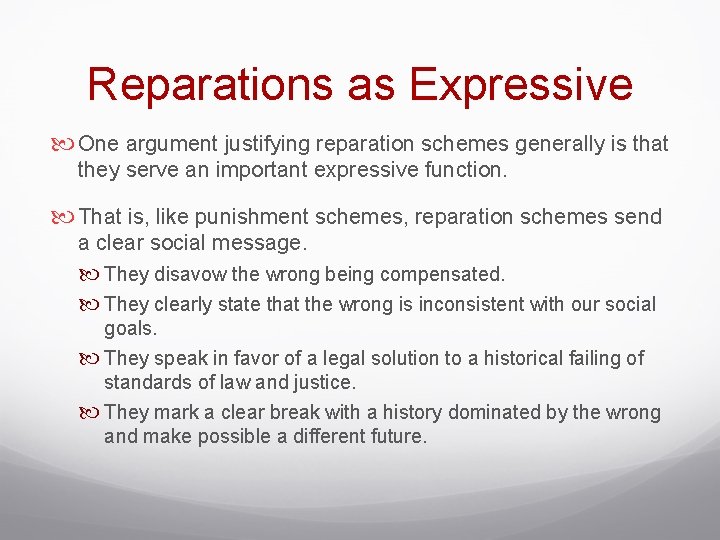 Reparations as Expressive

One argument justifying reparation schemes generally is that they serve an important expressive function.

That is, like punishment schemes, reparation schemes send a clear social message.

They disavow the wrong being compensated.

They clearly state that the wrong is inconsistent with our social goals.

They speak in favor of a legal solution to a historical failing of standards of law and justice.

They mark a clear break with a history dominated by the wrong and make possible a different future.